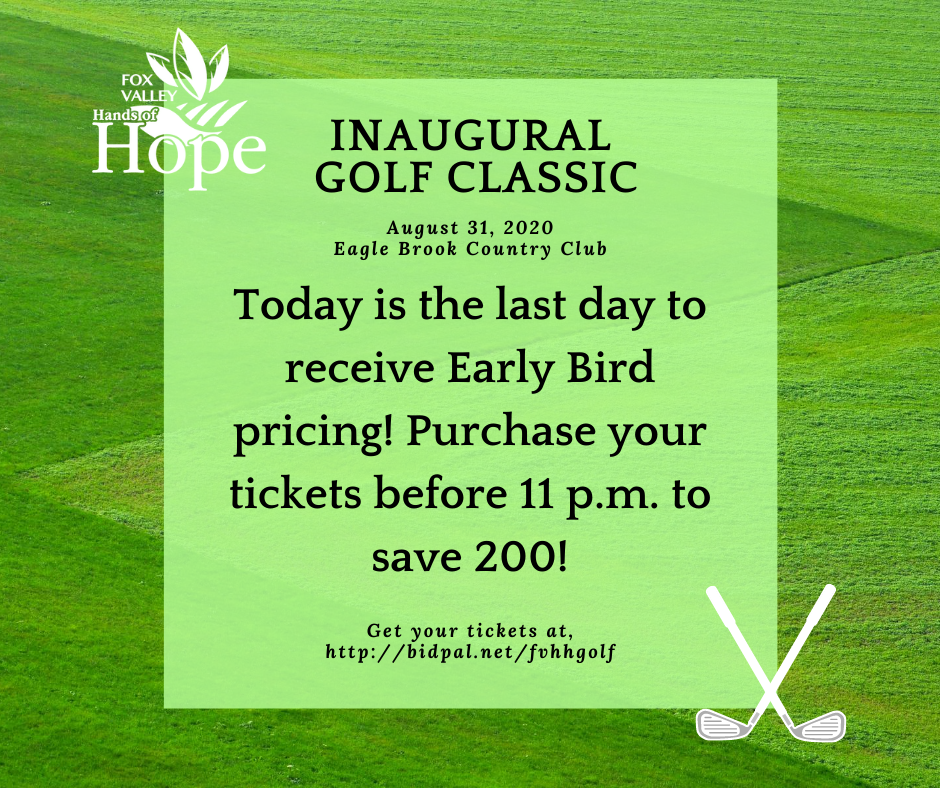 FOX VALLEY Hands of Hope

INAUGURAL GOLF CLASSIC

August 31, 2020
Eagle Brook Country Club

Today is the last day to receive Early Bird pricing! Purchase your tickets before 11 p.m. to save 200!

Get your tickets at,
http://bidpal.net/fvhhgolf